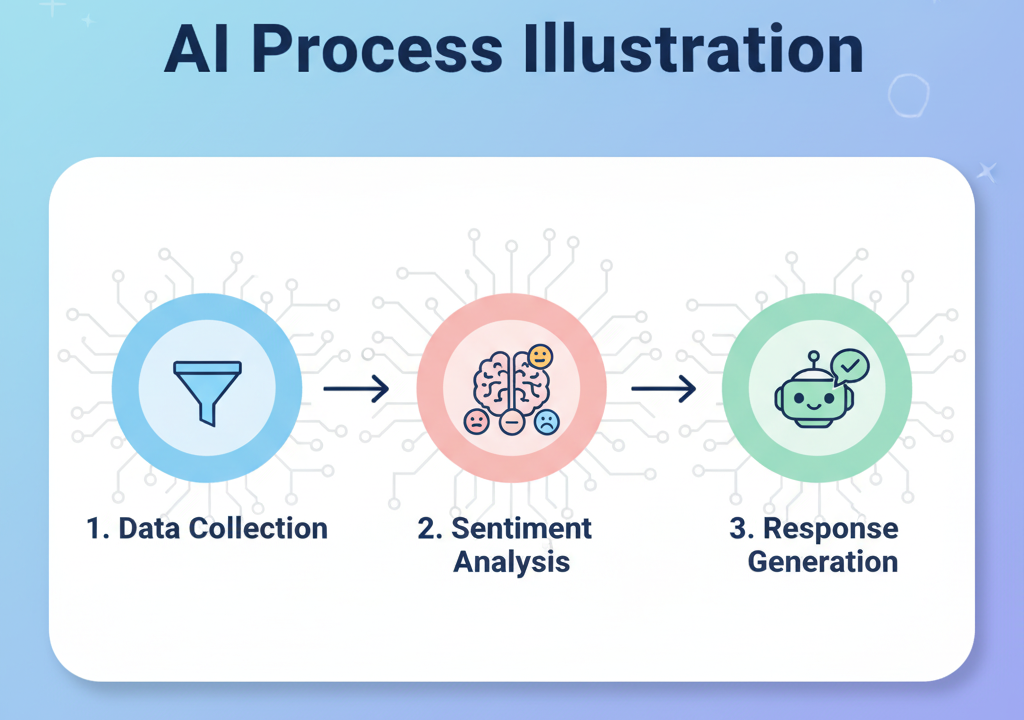 AI Process Illustration

1. Data Collection

2. Sentiment Analysis

3. Response Generation